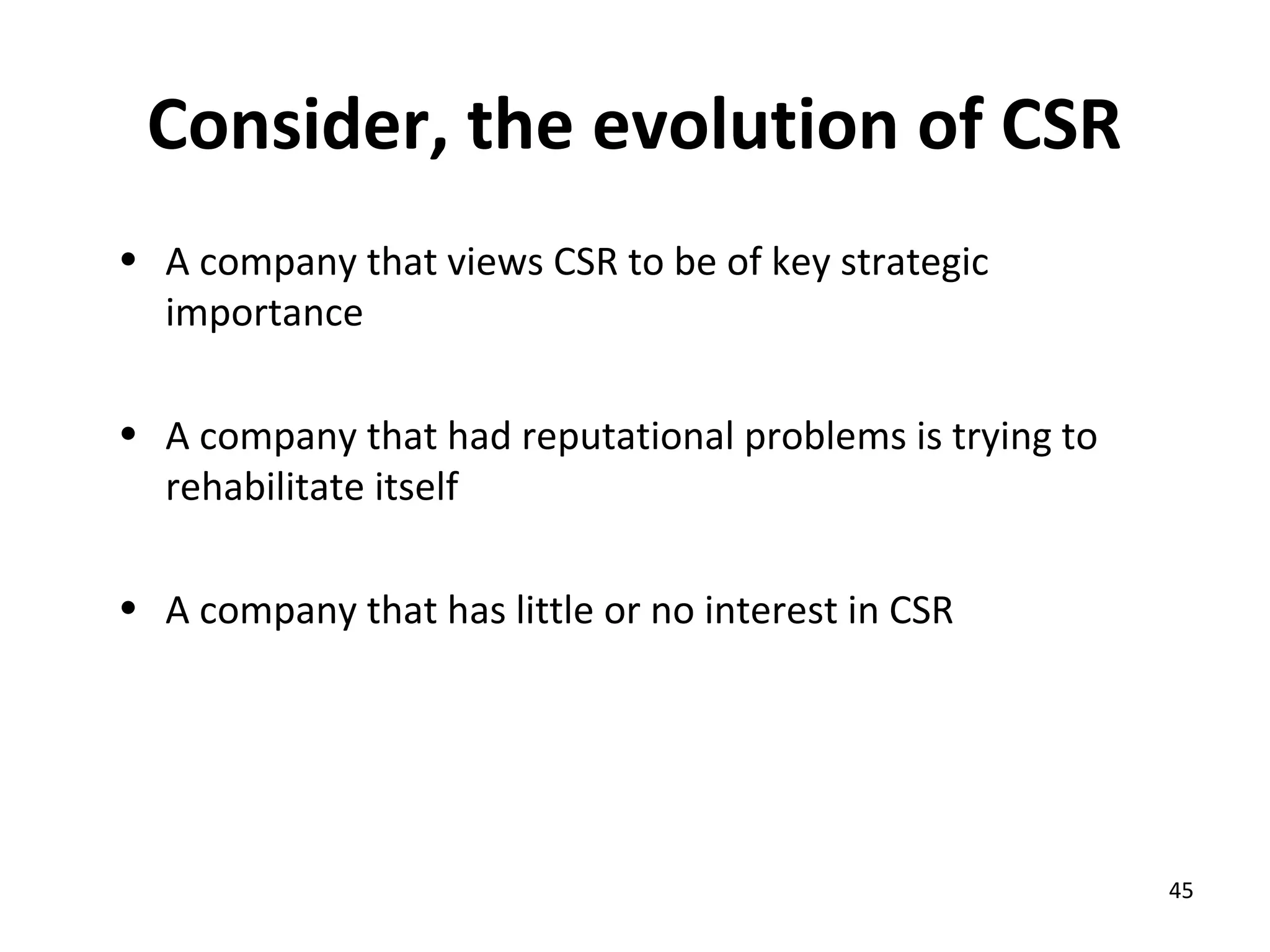 Consider, the evolution of CSR

• A company that views CSR to be of key strategic importance

• A company that had reputational problems is trying to rehabilitate itself

• A company that has little or no interest in CSR

45